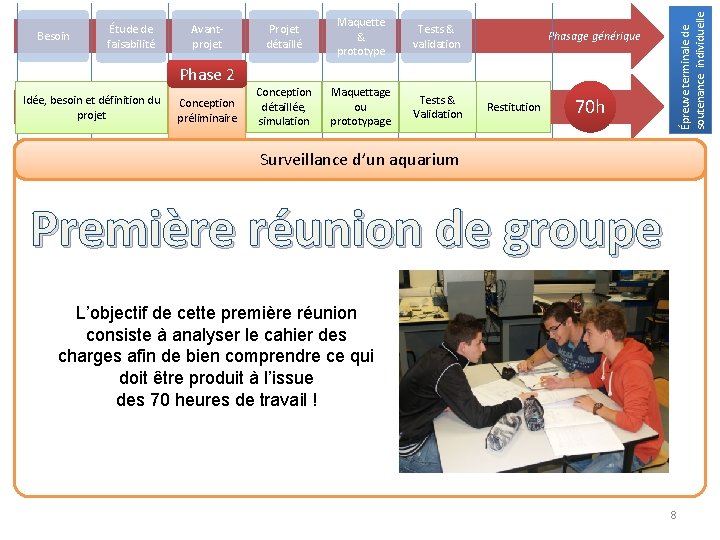 Besoin

Étude de faisabilité

Avant-projet

Projet détaillé

Maquette & prototype

Tests & validation

Phasage générique

Épreuve terminale de soutenance individuelle

Phase 2

Idée, besoin et définition du projet

Conception préliminaire

Conception détaillée, simulation

Maquettage ou prototypage

Tests & Validation

Restitution

70h

Surveillance d'un aquarium

Première réunion de groupe

L'objectif de cette première réunion consiste à analyser le cahier des charges afin de bien comprendre ce qui doit être produit à l'issue des 70 heures de travail !

8